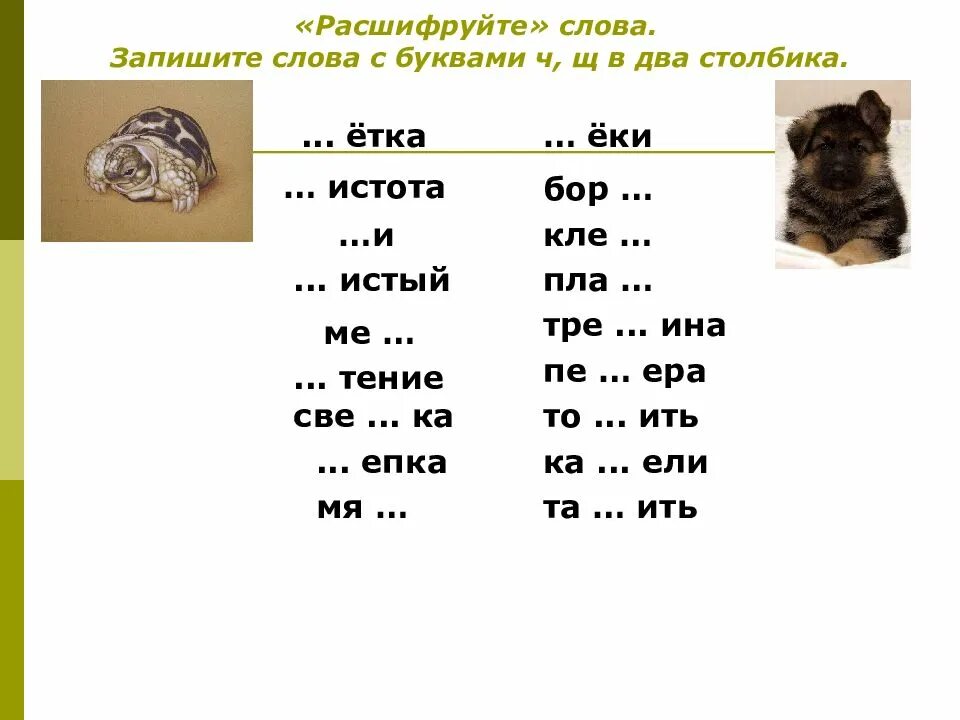 «Расшифруйте» слова.
Запишите слова с буквами ч, щ в два столбика.

... ётка
... истота
...и
... истый
ме ...
... тение
све ... ка
... епка
мя ...

... ёки
бор ...
кле ...
пла ...
тре ... ина
пе ... ера
то ... ить
ка ... ели
та ... ить